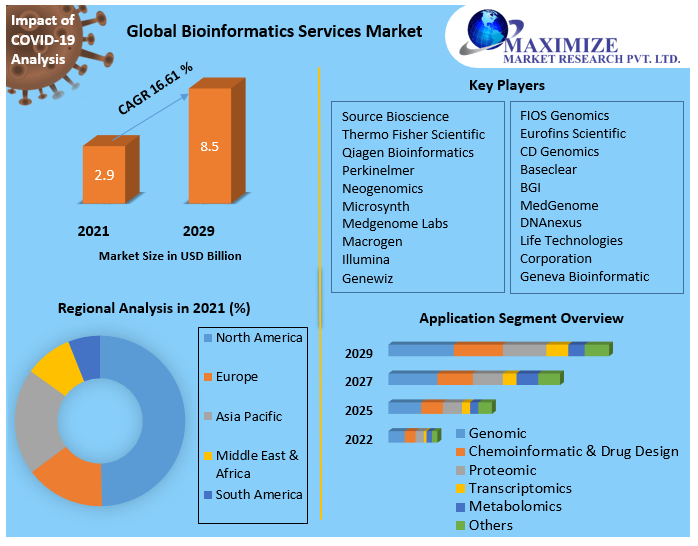 Impact of COVID-19 Analysis

Global Bioinformatics Services Market

MAXIMIZE
MARKET RESEARCH PVT. LTD.

CAGR 16.61 %

2.9

8.5

2021

2029

Market Size in USD Billion

Key Players

Source Bioscience
Thermo Fisher Scientific
Qiagen Bioinformatics
Perkinelmer
Neogenomics
Microsynth
Medgenome Labs
Macrogen
Illumina
Genewiz

FIOS Genomics
Eurofins Scientific
CD Genomics
Baseclear
BGI
MedGenome
DNAnexus
Life Technologies
Corporation
Geneva Bioinformatic

Regional Analysis in 2021 (%)

North America
Europe
Asia Pacific
Middle East & Africa
South America

Application Segment Overview

2029
2027
2025
2022

Genomic
Chemoinformatic & Drug Design
Proteomic
Transcriptomics
Metabolomics
Others